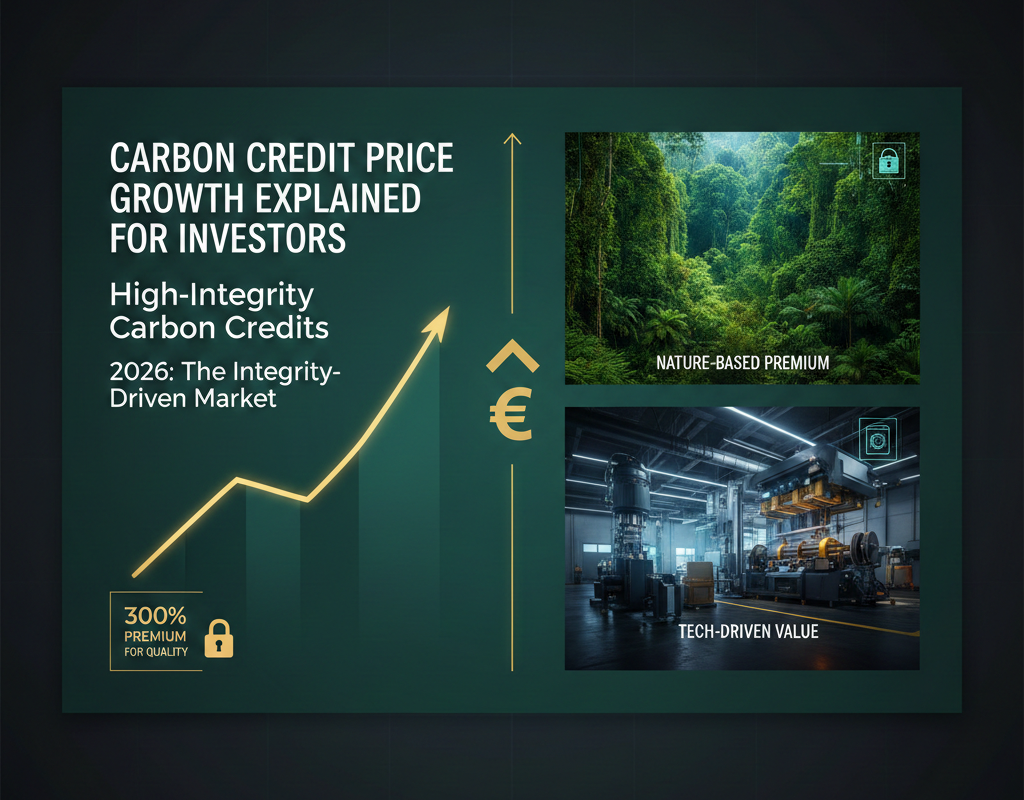 CARBON CREDIT PRICE GROWTH EXPLAINED FOR INVESTORS

High-Integrity Carbon Credits

2026: The Integrity-Driven Market

300% PREMIUM FOR QUALITY

€

NATURE-BASED PREMIUM

TECH-DRIVEN VALUE